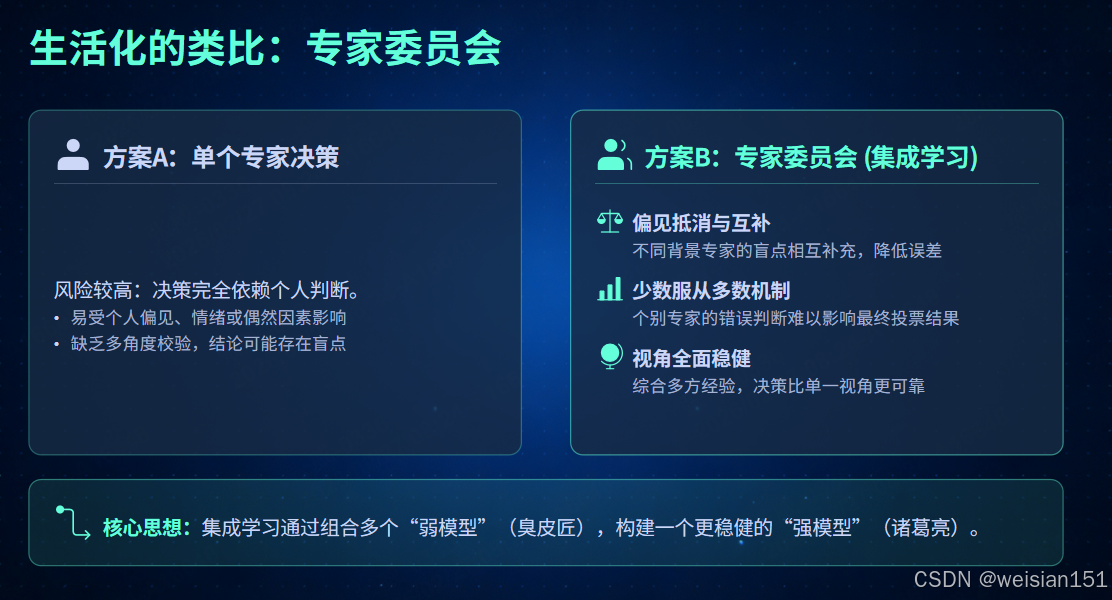 生活化的类比：专家委员会

方案A：单个专家决策

风险较高：决策完全依赖个人判断。

• 易受个人偏见、情绪或偶然因素影响
• 缺乏多角度校验，结论可能存在盲点

方案B：专家委员会 (集成学习)

偏见抵消与互补
不同背景专家的盲点相互补充，降低误差

少数服从多数机制
个别专家的错误判断难以影响最终投票结果

视角全面稳健
综合多方经验，决策比单一视角更可靠

核心思想：集成学习通过组合多个“弱模型”（臭皮匠），构建一个更稳健的“强模型”（诸葛亮）。

CSDN @weisian151